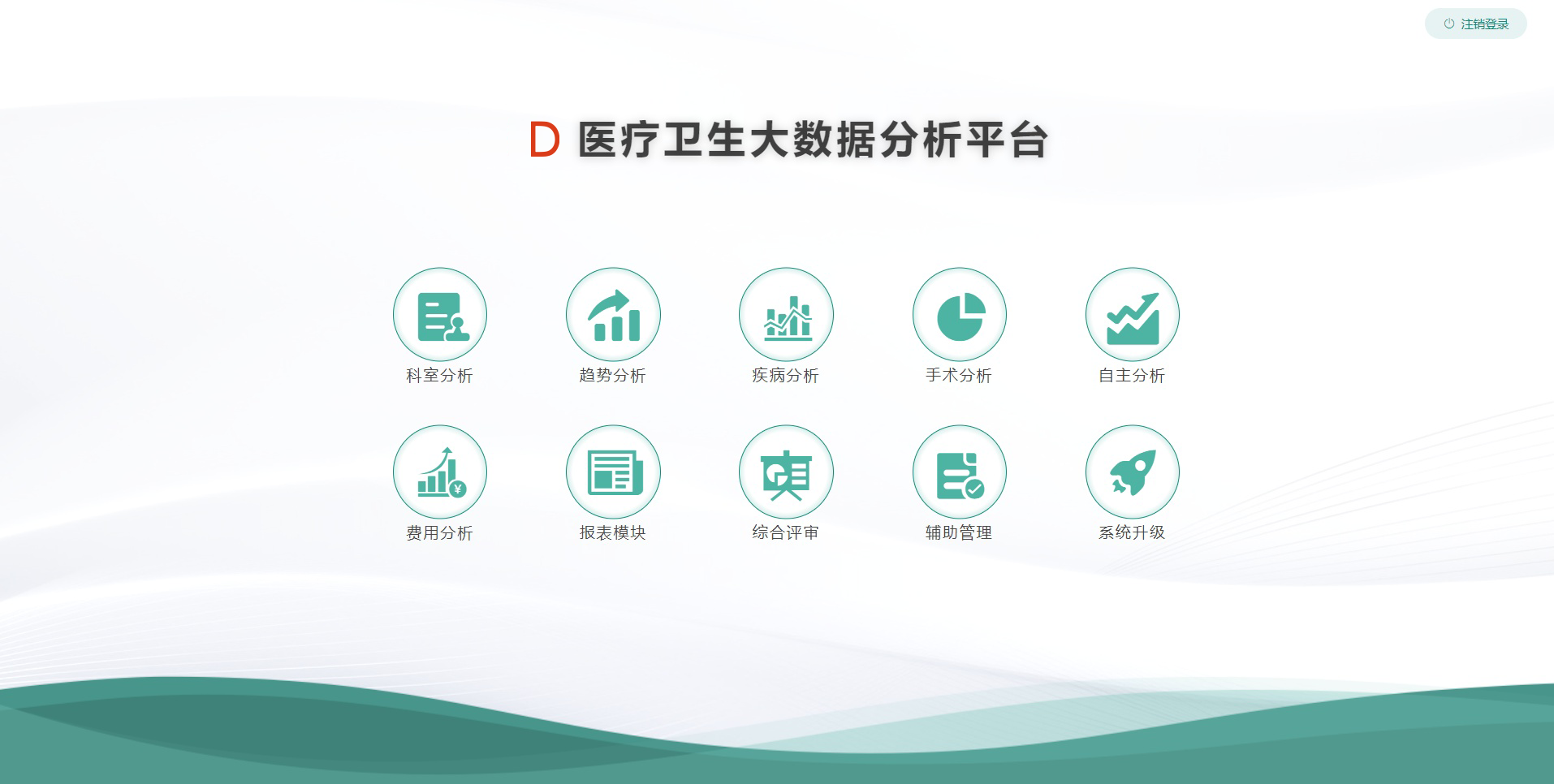 注销登录

D 医疗卫生大数据分析平台

科室分析
趋势分析
疾病分析
手术分析
自主分析

费用分析
报表模块
综合评审
辅助管理
系统升级